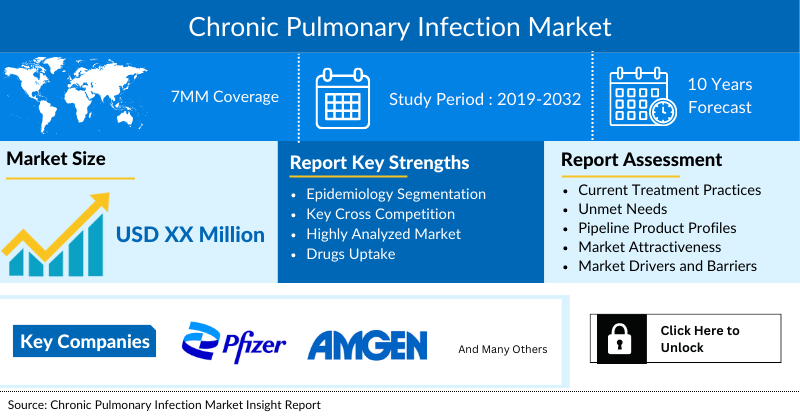 Chronic Pulmonary Infection Market

7MM Coverage

Study Period : 2019-2032

10 Years Forecast

Market Size

USD XX Million

Report Key Strengths

- Epidemiology Segmentation
- Key Cross Competition
- Highly Analyzed Market
- Drugs Uptake

Report Assessment

- Current Treatment Practices
- Unmet Needs
- Pipeline Product Profiles
- Market Attractiveness
- Market Drivers and Barriers

Key Companies

Pfizer

AMGEN

And Many Others

Click Here to Unlock

Source: Chronic Pulmonary Infection Market Insight Report